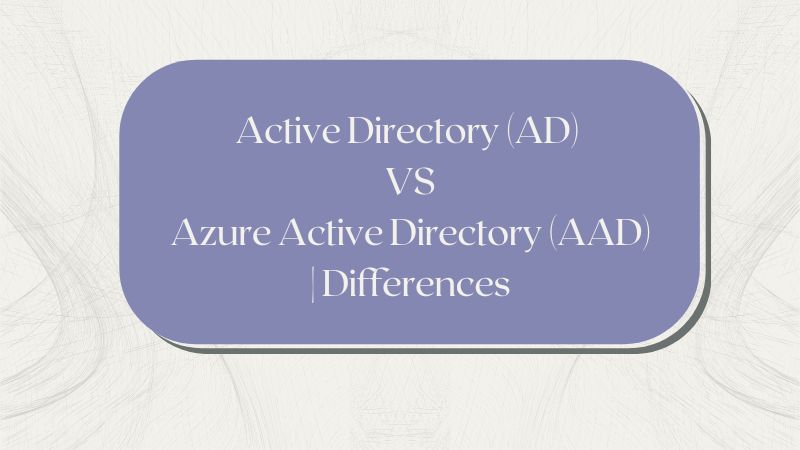 Active Directory (AD)
VS
Azure Active Directory (AAD)
| Differences